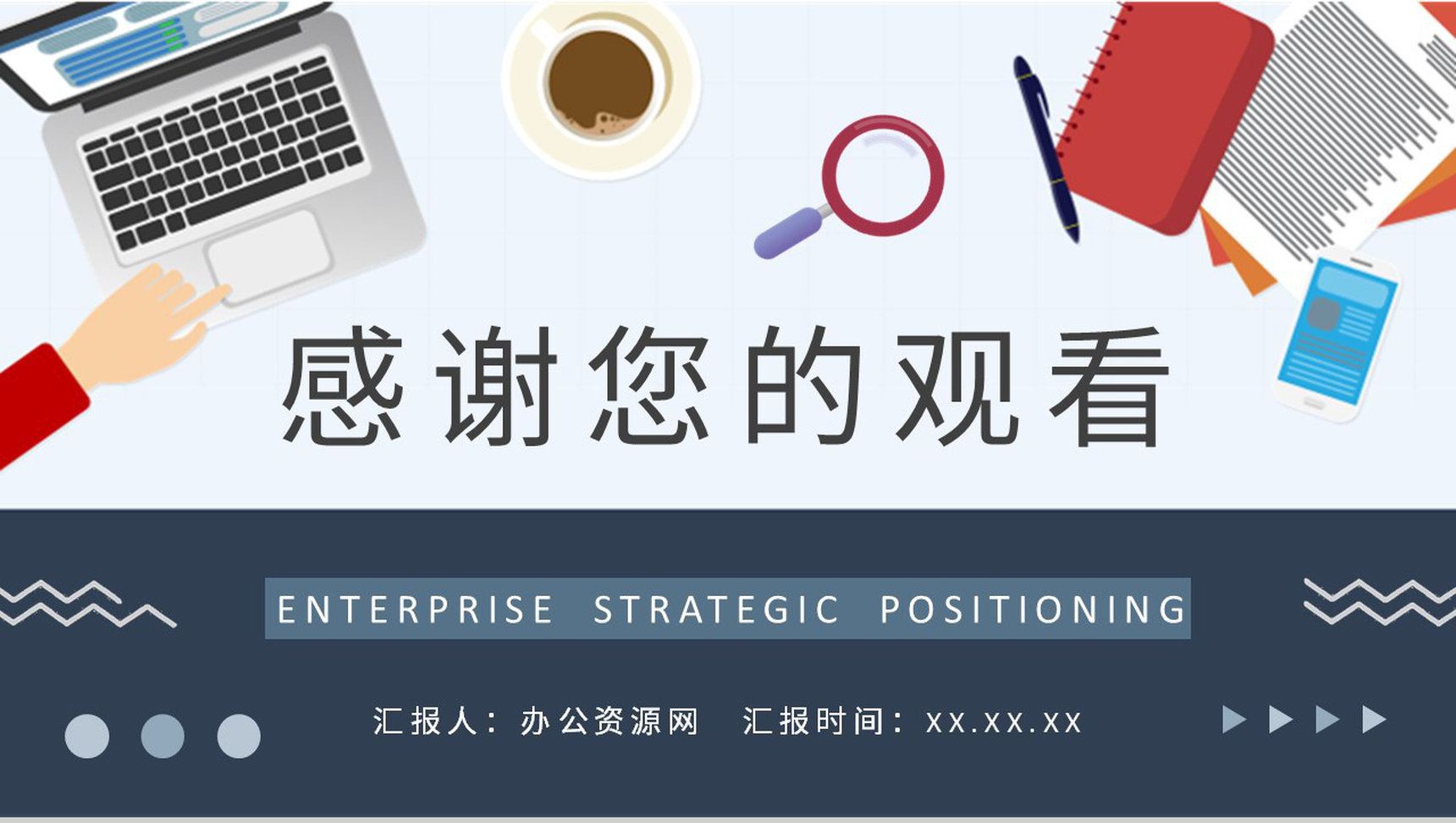 感谢您的观看

ENTERPRISE STRATEGIC POSITIONING

汇报人：办公资源网 汇报时间：xx.xx.xx